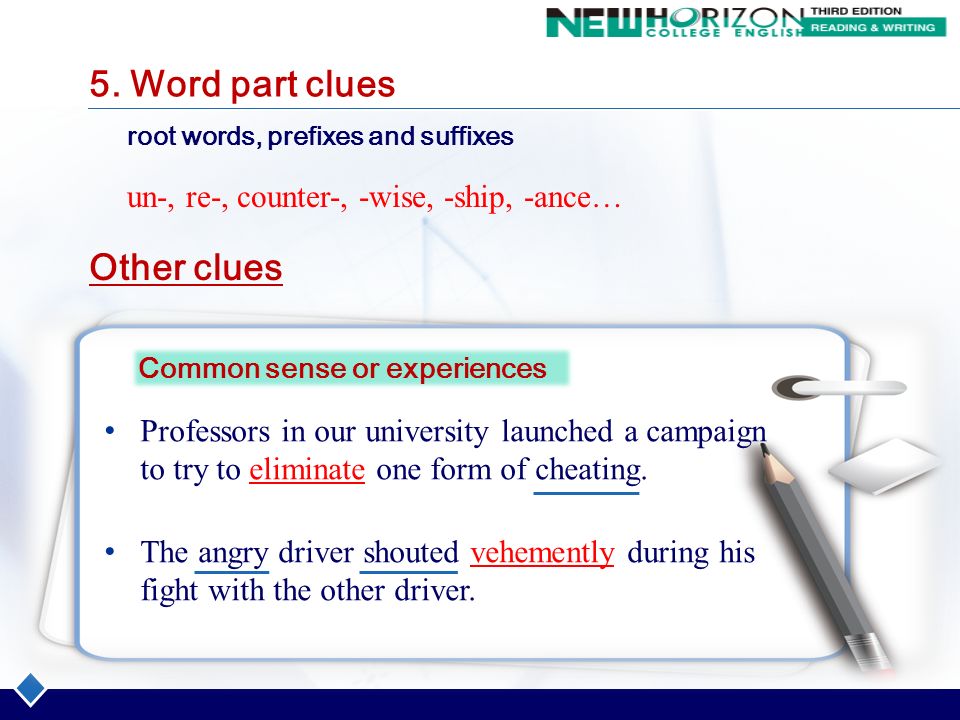 NEW HORIZON COLLEGE ENGLISH THIRD EDITION READING & WRITING

5. Word part clues

root words, prefixes and suffixes

un-, re-, counter-, -wise, -ship, -ance…

Other clues

Common sense or experiences

• Professors in our university launched a campaign to try to eliminate one form of cheating.

• The angry driver shouted vehemently during his fight with the other driver.